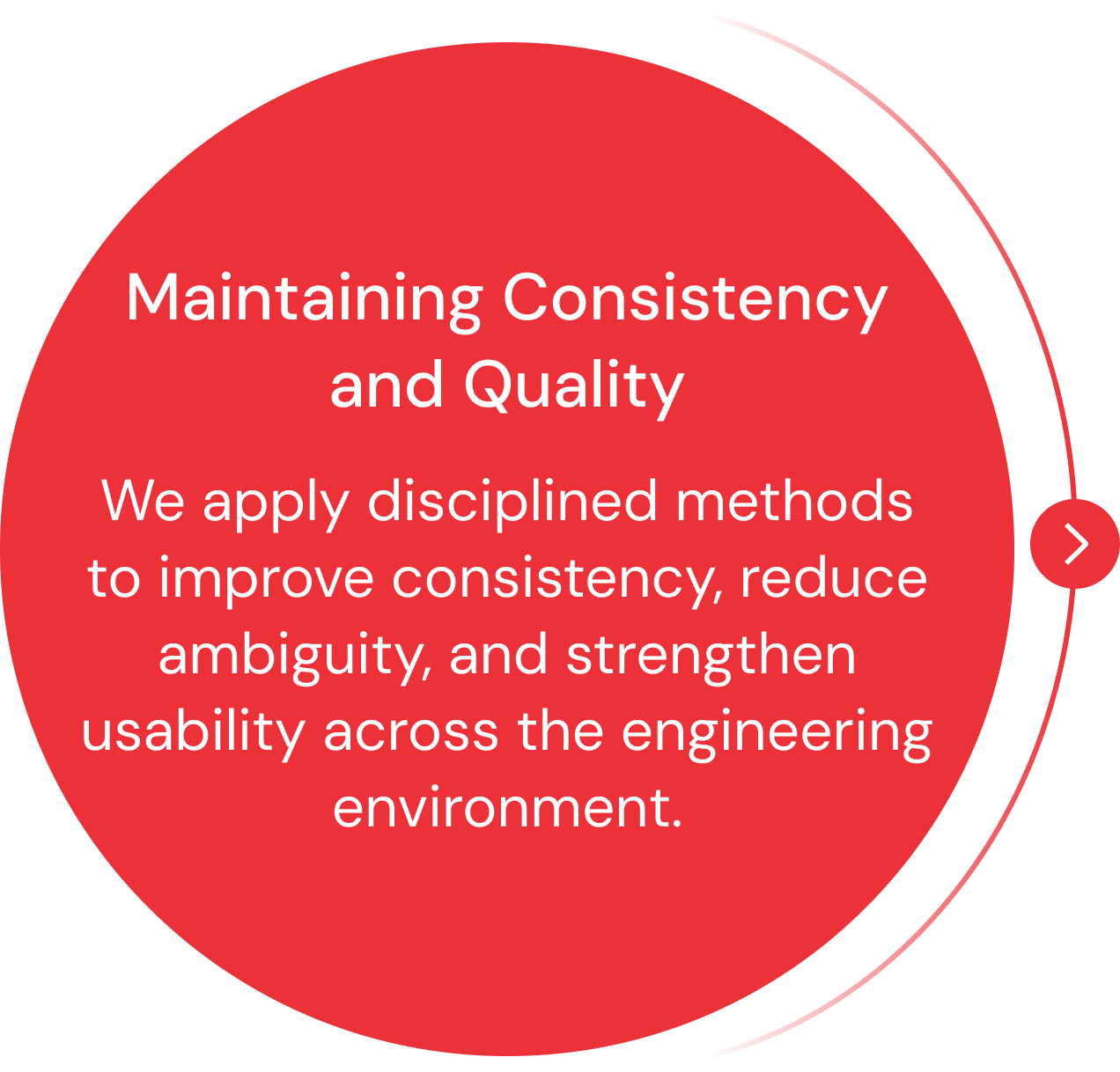 Maintaining Consistency and Quality

We apply disciplined methods to improve consistency, reduce ambiguity, and strengthen usability across the engineering environment.